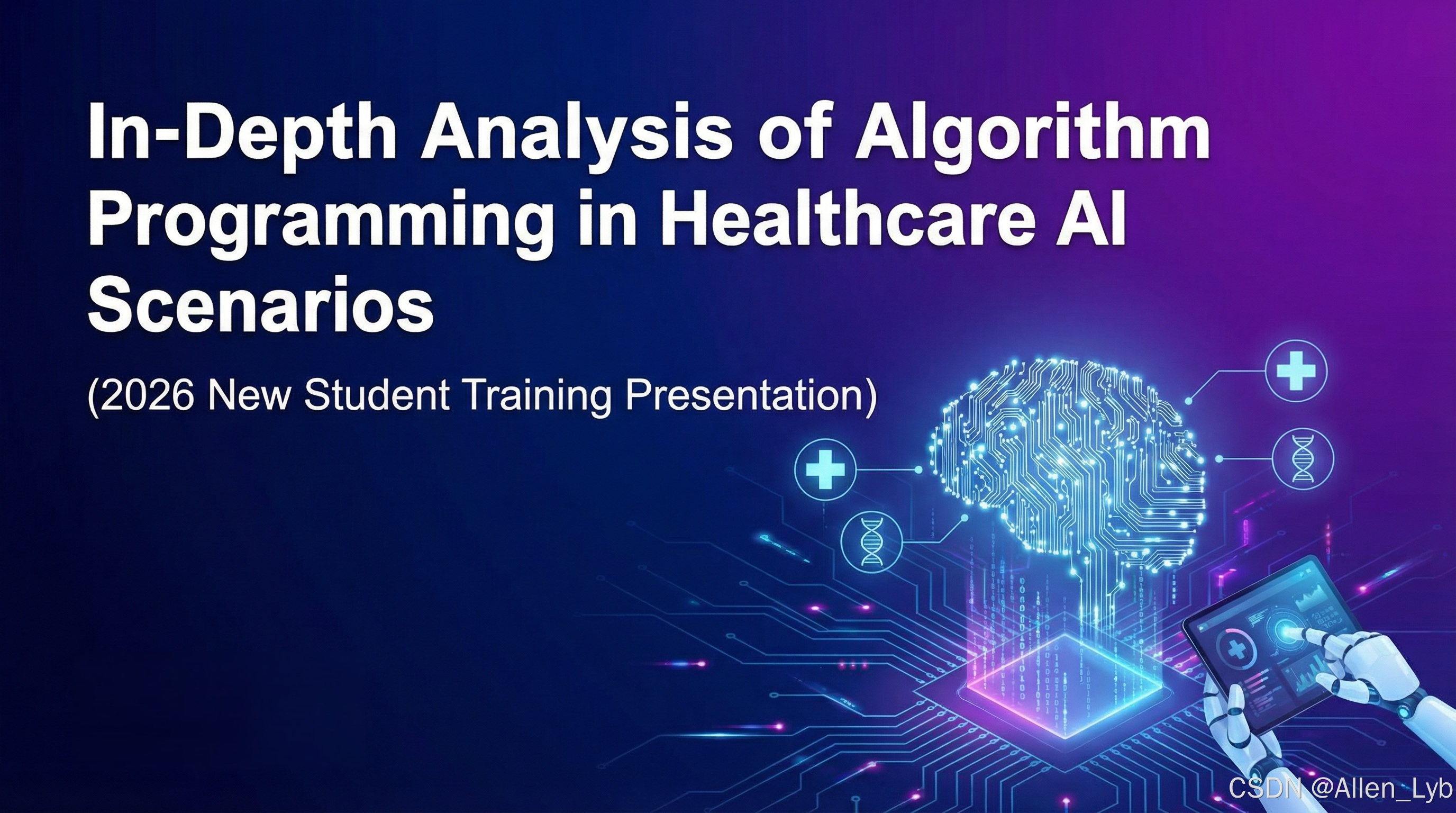 In-Depth Analysis of Algorithm Programming in Healthcare AI Scenarios

(2026 New Student Training Presentation)

CSDN @Allen_Lyb